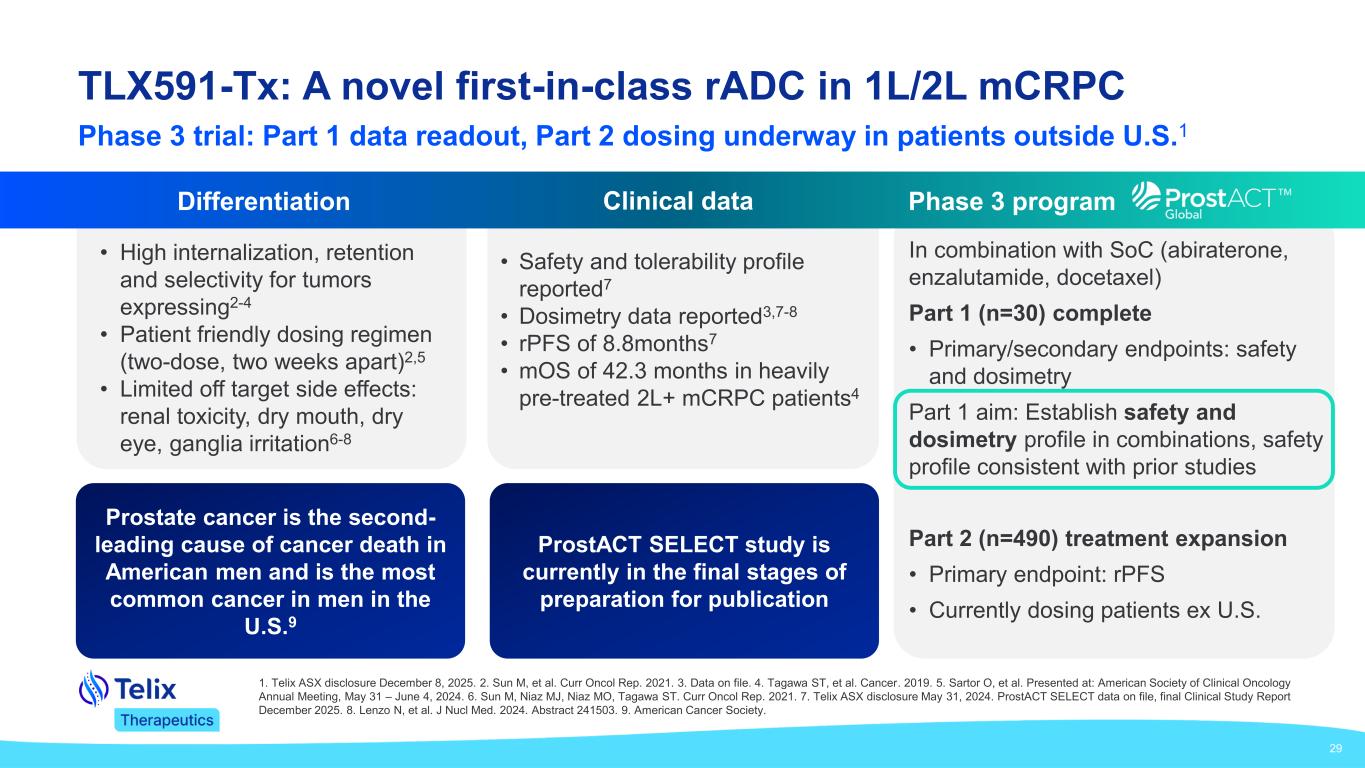 TLX591-Tx: A novel first-in-class rADC in 1L/2L mCRPC

Phase 3 trial: Part 1 data readout, Part 2 dosing underway in patients outside U.S.$^{1}$

Differentiation

• High internalization, retention and selectivity for tumors expressing$^{2-4}$
• Patient friendly dosing regimen (two-dose, two weeks apart)$^{2,5}$
• Limited off target side effects: renal toxicity, dry mouth, dry eye, ganglia irritation$^{6-8}$

Prostate cancer is the second-leading cause of cancer death in American men and is the most common cancer in men in the U.S.$^{9}$

Clinical data

• Safety and tolerability profile reported$^{7}$
• Dosimetry data reported$^{3,7-8}$
• rPFS of 8.8months$^{7}$
• mOS of 42.3 months in heavily pre-treated 2L+ mCRPC patients$^{4}$

ProstACT SELECT study is currently in the final stages of preparation for publication

Phase 3 program ProstACT™ Global

In combination with SoC (abiraterone, enzalutamide, docetaxel)

Part 1 (n=30) complete

• Primary/secondary endpoints: safety and dosimetry

Part 1 aim: Establish safety and dosimetry profile in combinations, safety profile consistent with prior studies

Part 2 (n=490) treatment expansion

• Primary endpoint: rPFS
• Currently dosing patients ex U.S.

Telix Therapeutics

1. Telix ASX disclosure December 8, 2025. 2. Sun M, et al. Curr Oncol Rep. 2021. 3. Data on file. 4. Tagawa ST, et al. Cancer. 2019. 5. Sartor O, et al. Presented at: American Society of Clinical Oncology Annual Meeting, May 31 – June 4, 2024. 6. Sun M, Niaz MJ, Niaz MO, Tagawa ST. Curr Oncol Rep. 2021. 7. Telix ASX disclosure May 31, 2024. ProstACT SELECT data on file, final Clinical Study Report December 2025. 8. Lenzo N, et al. J Nucl Med. 2024. Abstract 241503. 9. American Cancer Society.

29